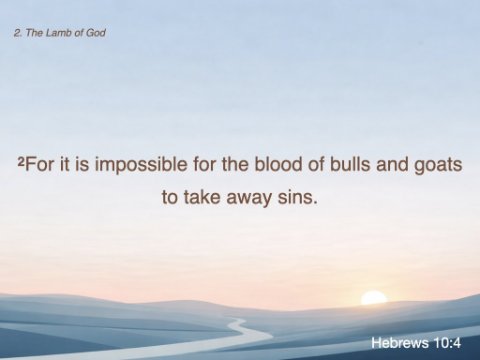 2. The Lamb of God

²For it is impossible for the blood of bulls and goats to take away sins.

Hebrews 10:4